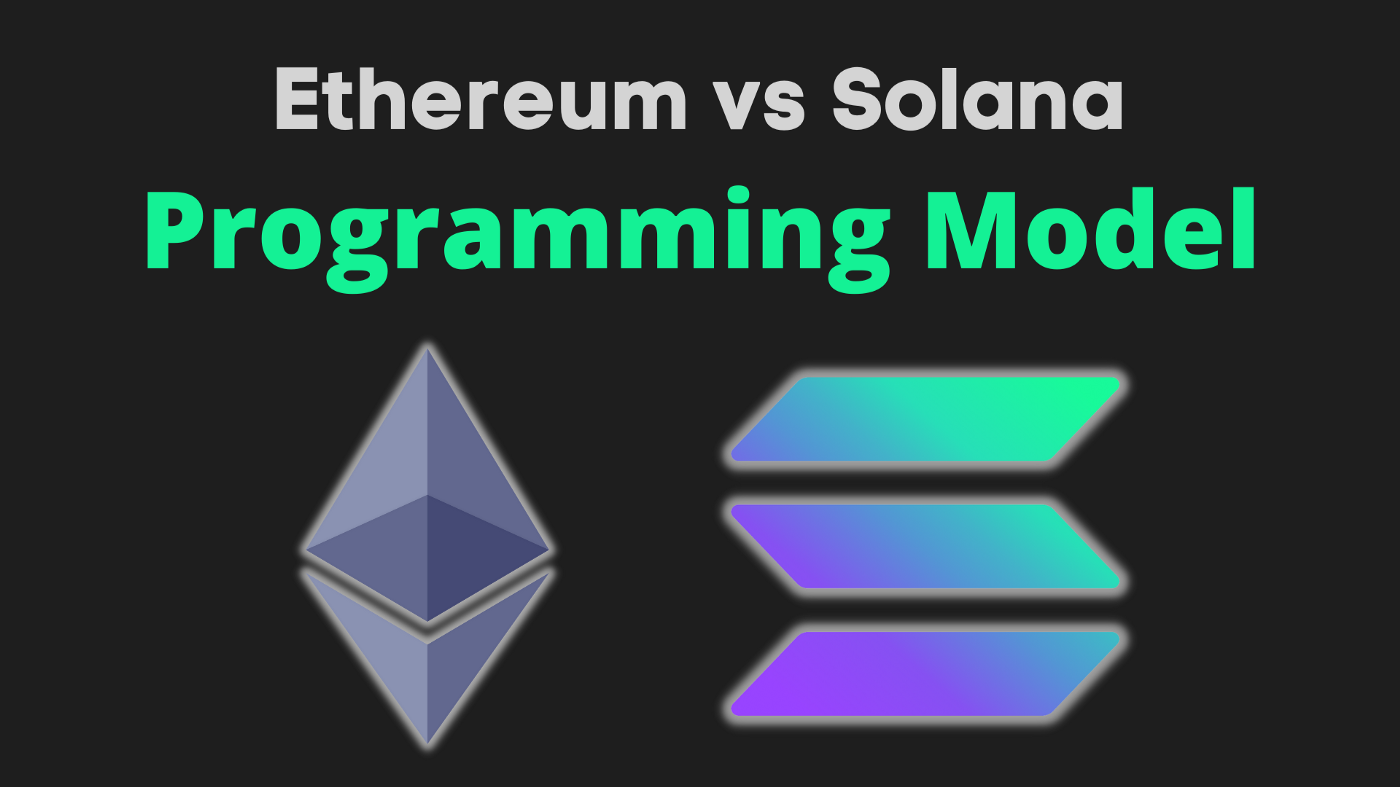 Ethereum vs Solana

Programming Model